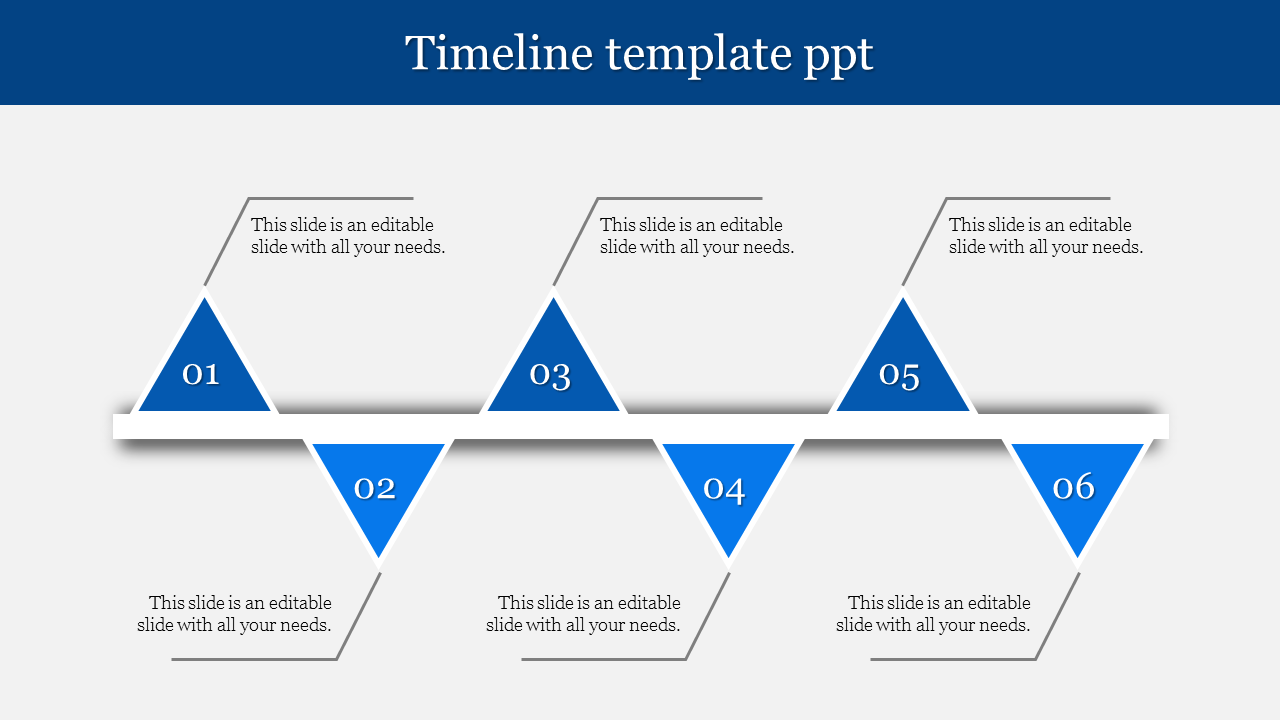 Timeline template ppt

This slide is an editable slide with all your needs.

This slide is an editable slide with all your needs.

This slide is an editable slide with all your needs.

01

03

05

02

04

06

This slide is an editable slide with all your needs.

This slide is an editable slide with all your needs.

This slide is an editable slide with all your needs.